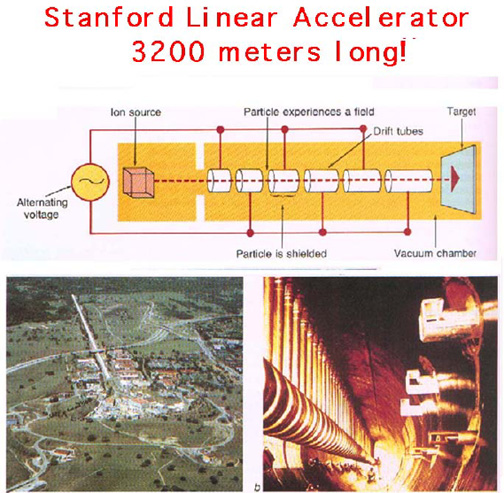 Stanford Linear Accelerator
3200 meters long!

Ion source
Particle experiences a field
Target
Drift tubes
Alternating voltage
Particle is shielded
Vacuum chamber

b